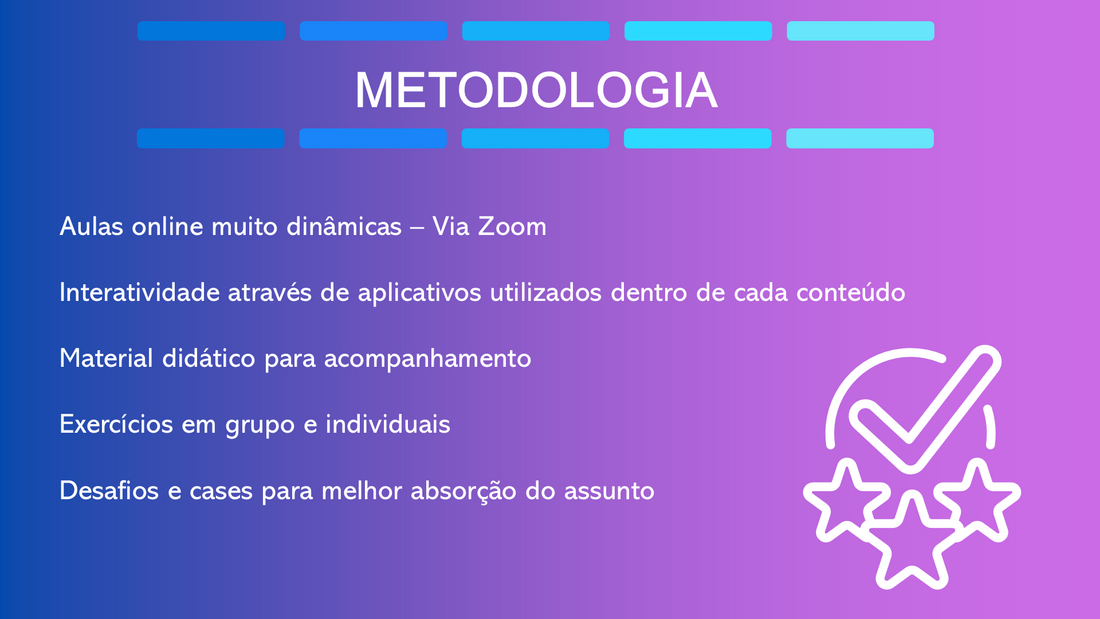 METODOLOGIA

Aulas online muito dinâmicas – Via Zoom

Interatividade através de aplicativos utilizados dentro de cada conteúdo

Material didático para acompanhamento

Exercícios em grupo e individuais

Desafios e cases para melhor absorção do assunto